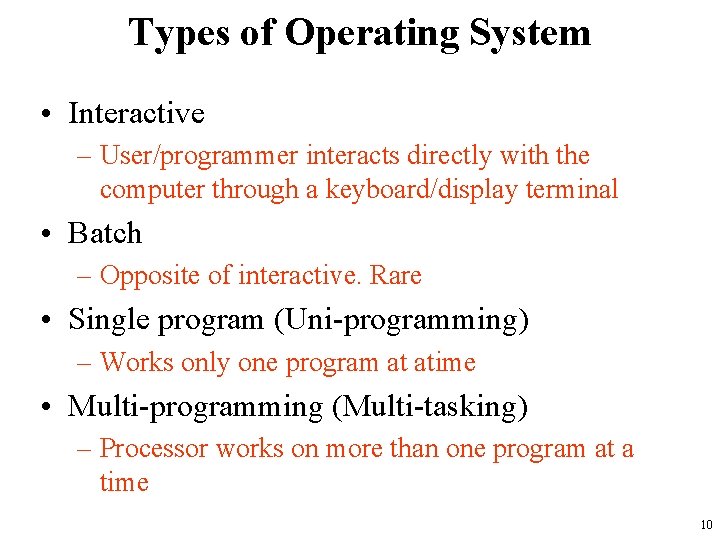 Types of Operating System

• Interactive
– User/programmer interacts directly with the computer through a keyboard/display terminal

• Batch
– Opposite of interactive. Rare

• Single program (Uni-programming)
– Works only one program at atime

• Multi-programming (Multi-tasking)
– Processor works on more than one program at a time

10